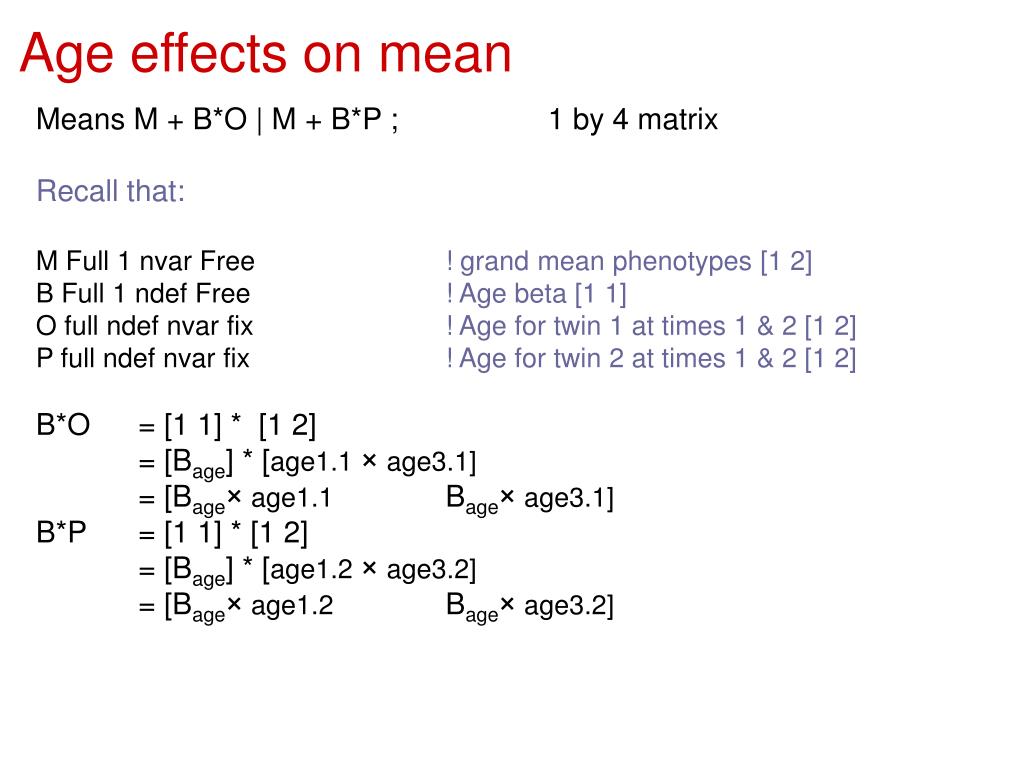 Age effects on mean

Means M + B*O | M + B*P ;    1 by 4 matrix

Recall that:

M Full 1 nvar Free    ! grand mean phenotypes [1 2]
B Full 1 ndef Free    ! Age beta [1 1]
O full ndef nvar fix    ! Age for twin 1 at times 1 & 2 [1 2]
P full ndef nvar fix    ! Age for twin 2 at times 1 & 2 [1 2]

B*O = [1 1] * [1 2]
= [$B_{age}$] * [age1.1 × age3.1]
= [$B_{age}$× age1.1    $B_{age}$× age3.1]
B*P = [1 1] * [1 2]
= [$B_{age}$] * [age1.2 × age3.2]
= [$B_{age}$× age1.2    $B_{age}$× age3.2]